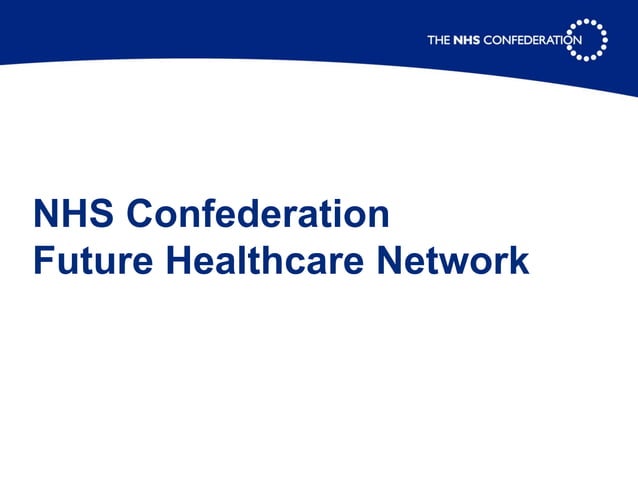 THE NHS CONFEDERATION

NHS Confederation
Future Healthcare Network